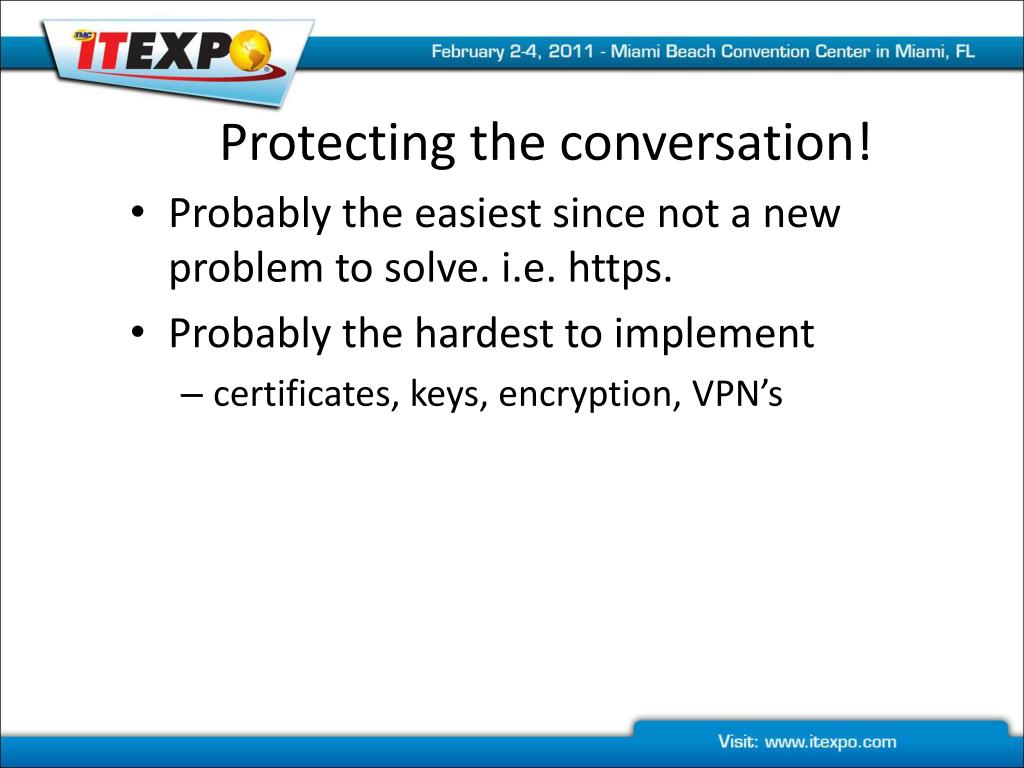 TMC ITEXPO

February 2-4, 2011 - Miami Beach Convention Center in Miami, FL

Protecting the conversation!

• Probably the easiest since not a new problem to solve. i.e. https.
• Probably the hardest to implement
– certificates, keys, encryption, VPN's

Visit: www.itexpo.com